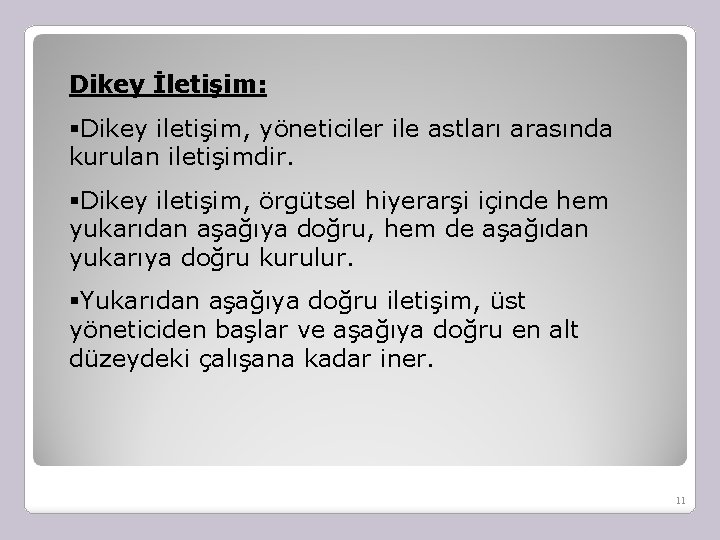 Dikey İletişim:

▪Dikey iletişim, yöneticiler ile astları arasında kurulan iletişimdir.

▪Dikey iletişim, örgütsel hiyerarşi içinde hem yukarıdan aşağıya doğru, hem de aşağıdan yukarıya doğru kurulur.

▪Yukarıdan aşağıya doğru iletişim, üst yöneticiden başlar ve aşağıya doğru en alt düzeydeki çalışana kadar iner.

11